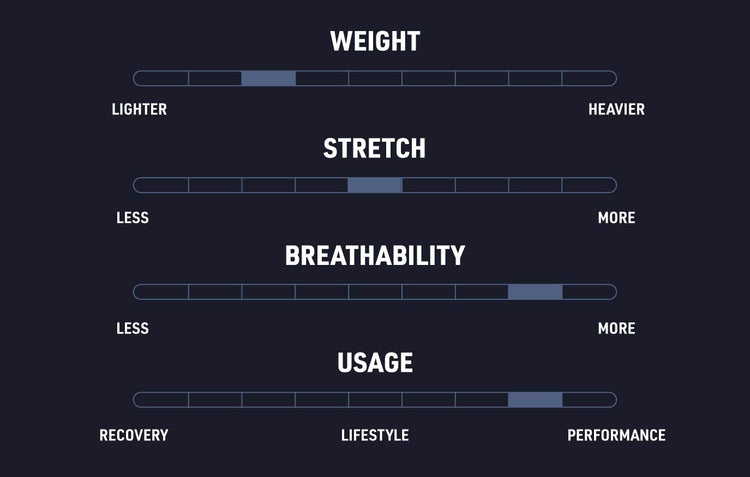 WEIGHT

LIGHTER HEAVIER

STRETCH

LESS MORE

BREATHABILITY

LESS MORE

USAGE

RECOVERY LIFESTYLE PERFORMANCE